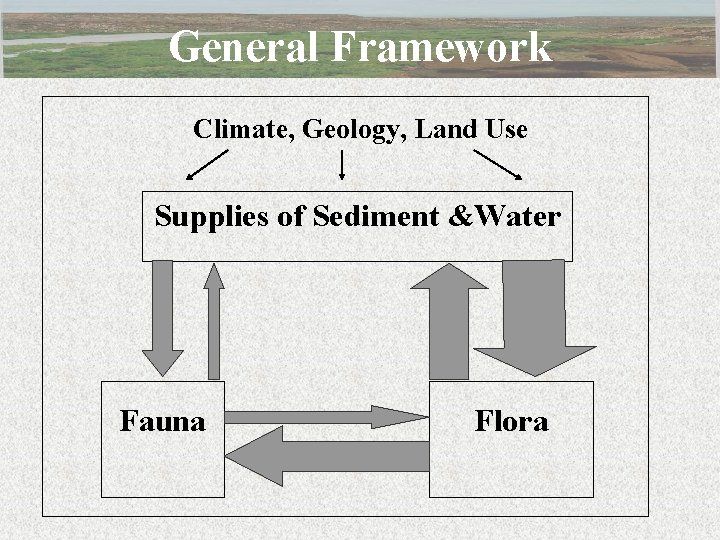 General Framework

Climate, Geology, Land Use

Supplies of Sediment &Water

Fauna

Flora